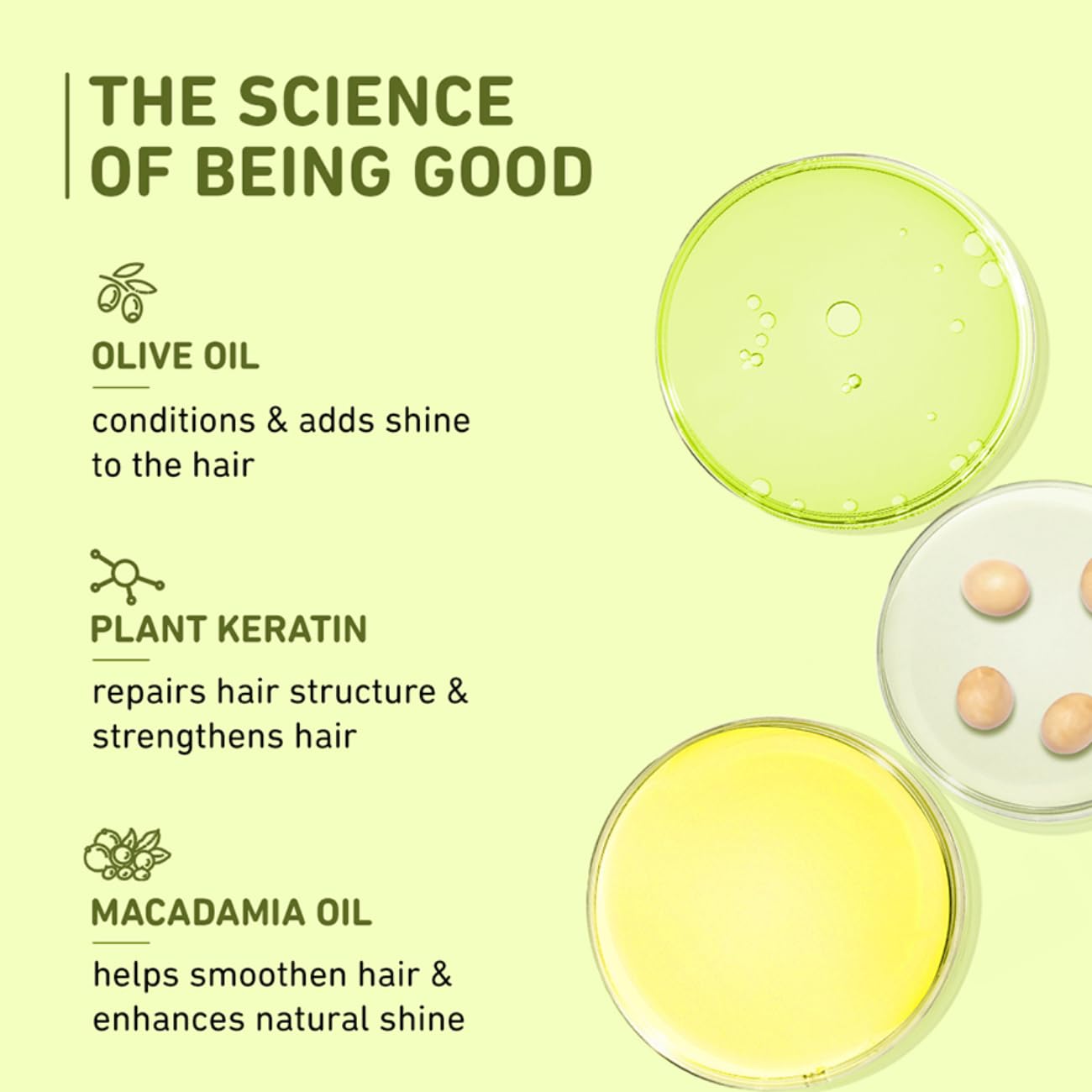 THE SCIENCE OF BEING GOOD

OLIVE OIL

conditions & adds shine to the hair

PLANT KERATIN

repairs hair structure & strengthens hair

MACADAMIA OIL

helps smoothen hair & enhances natural shine